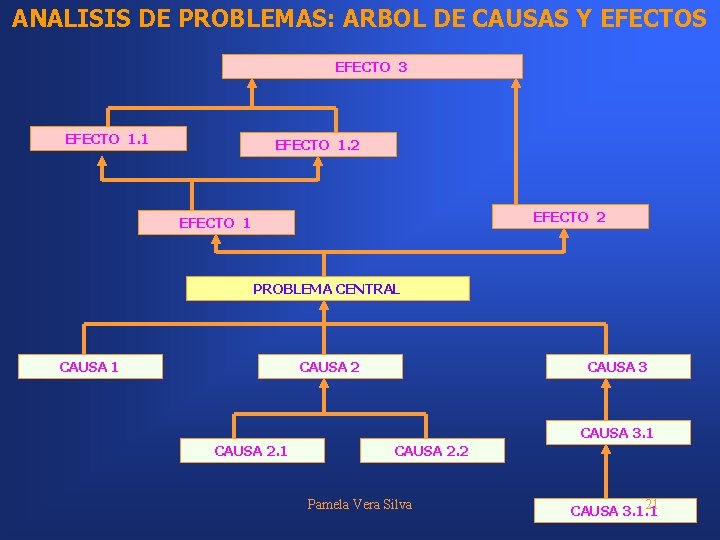 ANALISIS DE PROBLEMAS: ARBOL DE CAUSAS Y EFECTOS

EFECTO 3

EFECTO 1.1

EFECTO 1.2

EFECTO 1

EFECTO 2

PROBLEMA CENTRAL

CAUSA 1

CAUSA 2

CAUSA 3

CAUSA 2.1

CAUSA 2.2

CAUSA 3.1

CAUSA 3.1.1

Pamela Vera Silva

21